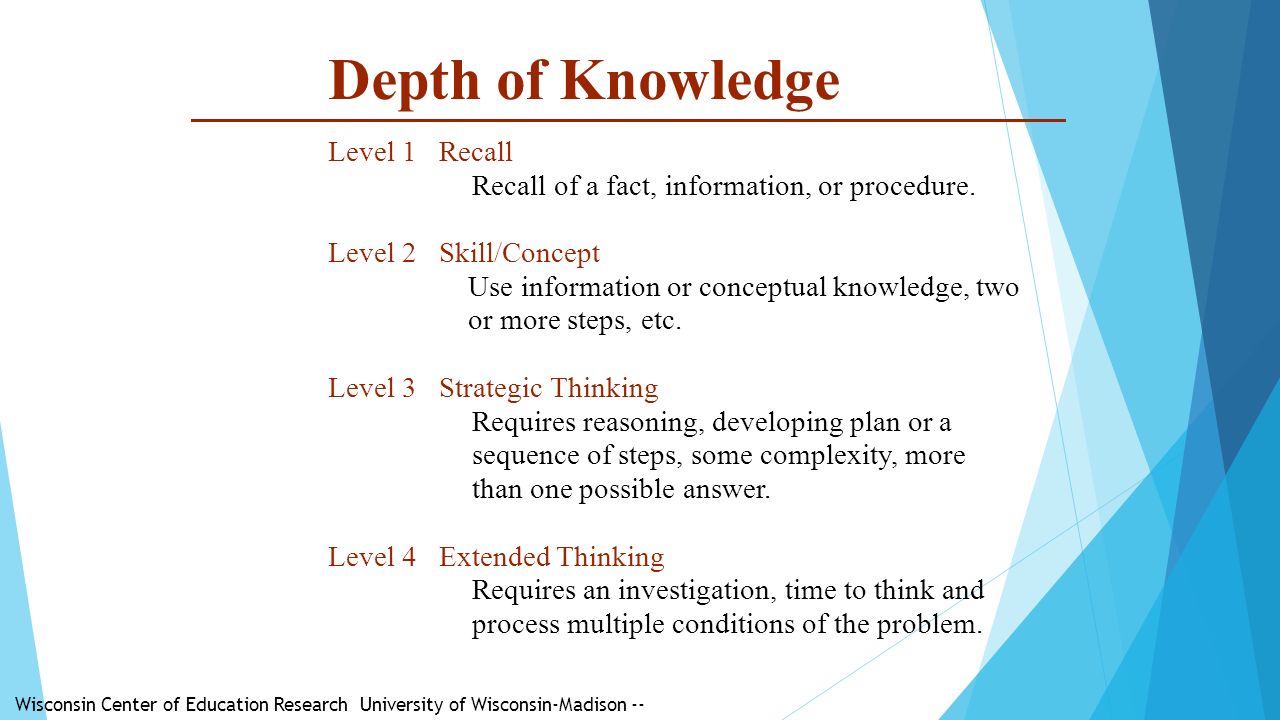 Depth of Knowledge

Level 1 Recall
Recall of a fact, information, or procedure.

Level 2 Skill/Concept
Use information or conceptual knowledge, two or more steps, etc.

Level 3 Strategic Thinking
Requires reasoning, developing plan or a sequence of steps, some complexity, more than one possible answer.

Level 4 Extended Thinking
Requires an investigation, time to think and process multiple conditions of the problem.

Wisconsin Center of Education Research University of Wisconsin-Madison --